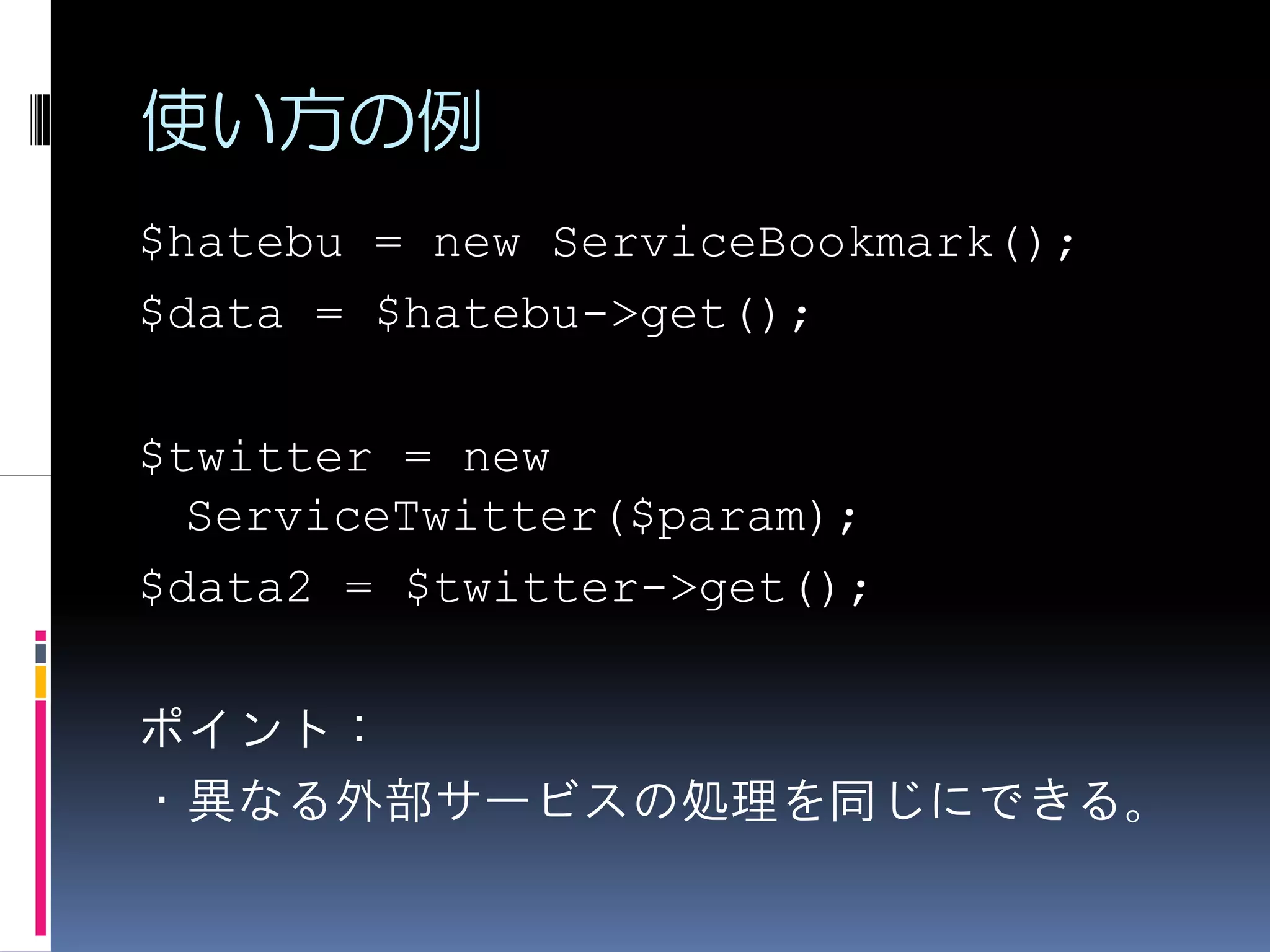 使い方の例

$hatebu = new ServiceBookmark();
$data = $hatebu->get();

$twitter = new ServiceTwitter($param);
$data2 = $twitter->get();

ポイント：
・異なる外部サービスの処理を同じにできる。